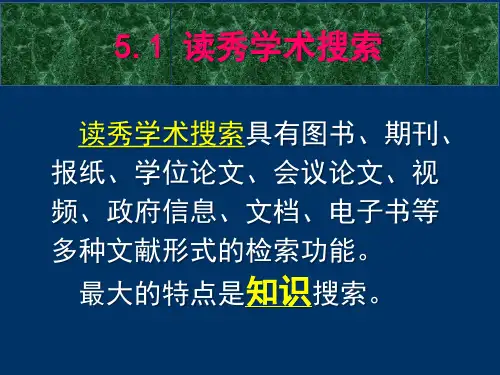 5.1 读秀学术搜索

读秀学术搜索具有图书、期刊、报纸、学位论文、会议论文、视频、政府信息、文档、电子书等多种文献形式的检索功能。

最大的特点是知识搜索。